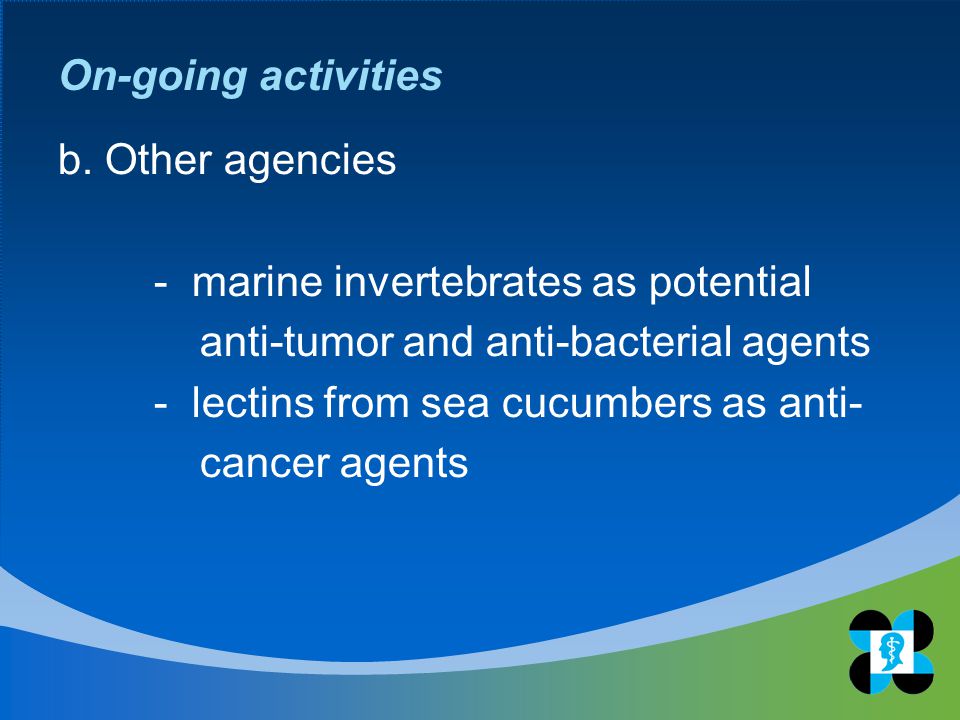 On-going activities

b. Other agencies

- marine invertebrates as potential anti-tumor and anti-bacterial agents
- lectins from sea cucumbers as anti-cancer agents